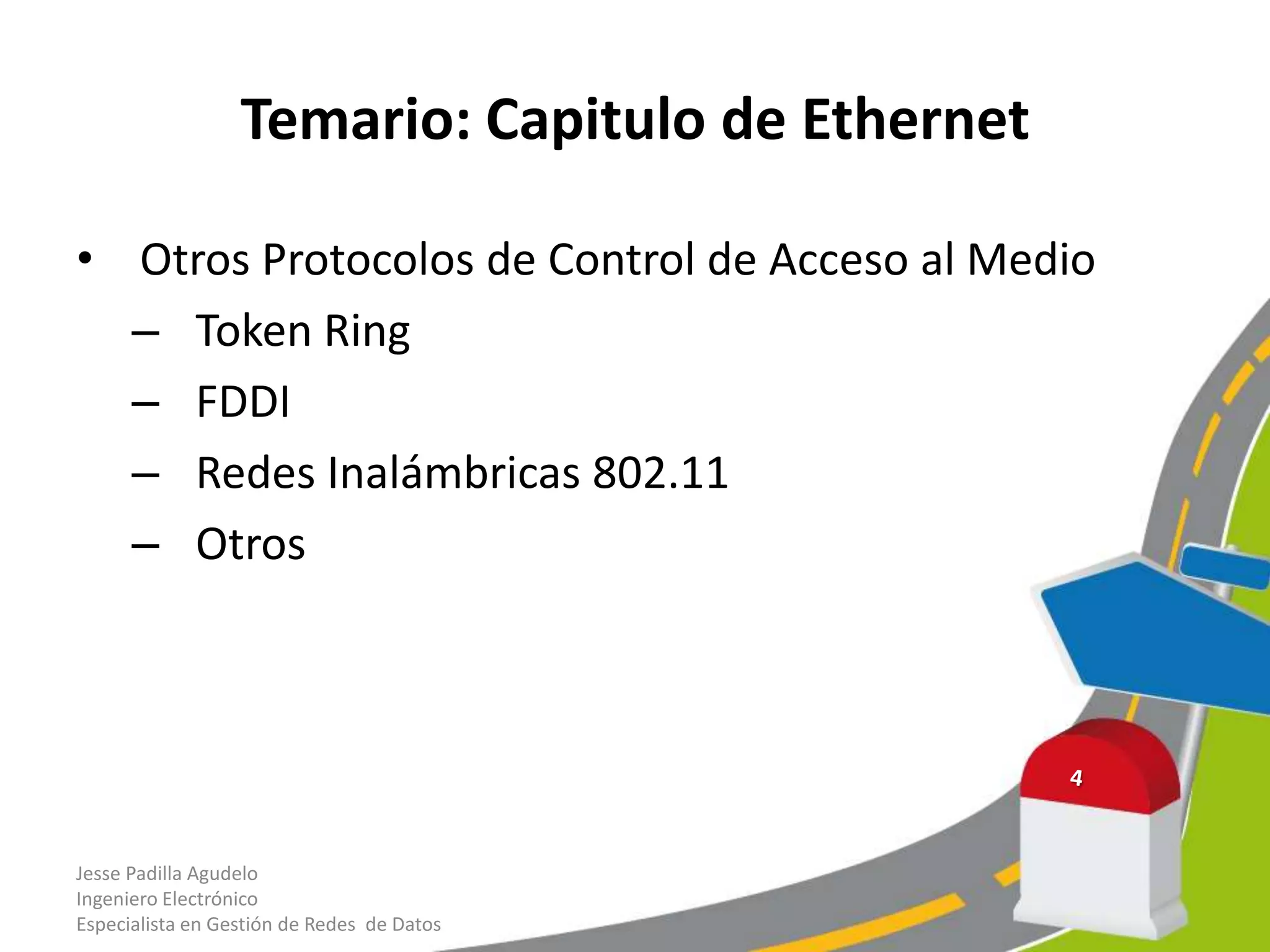 Temario: Capitulo de Ethernet

• Otros Protocolos de Control de Acceso al Medio
– Token Ring
– FDDI
– Redes Inalámbricas 802.11
– Otros

4

Jesse Padilla Agudelo
Ingeniero Electrónico
Especialista en Gestión de Redes de Datos